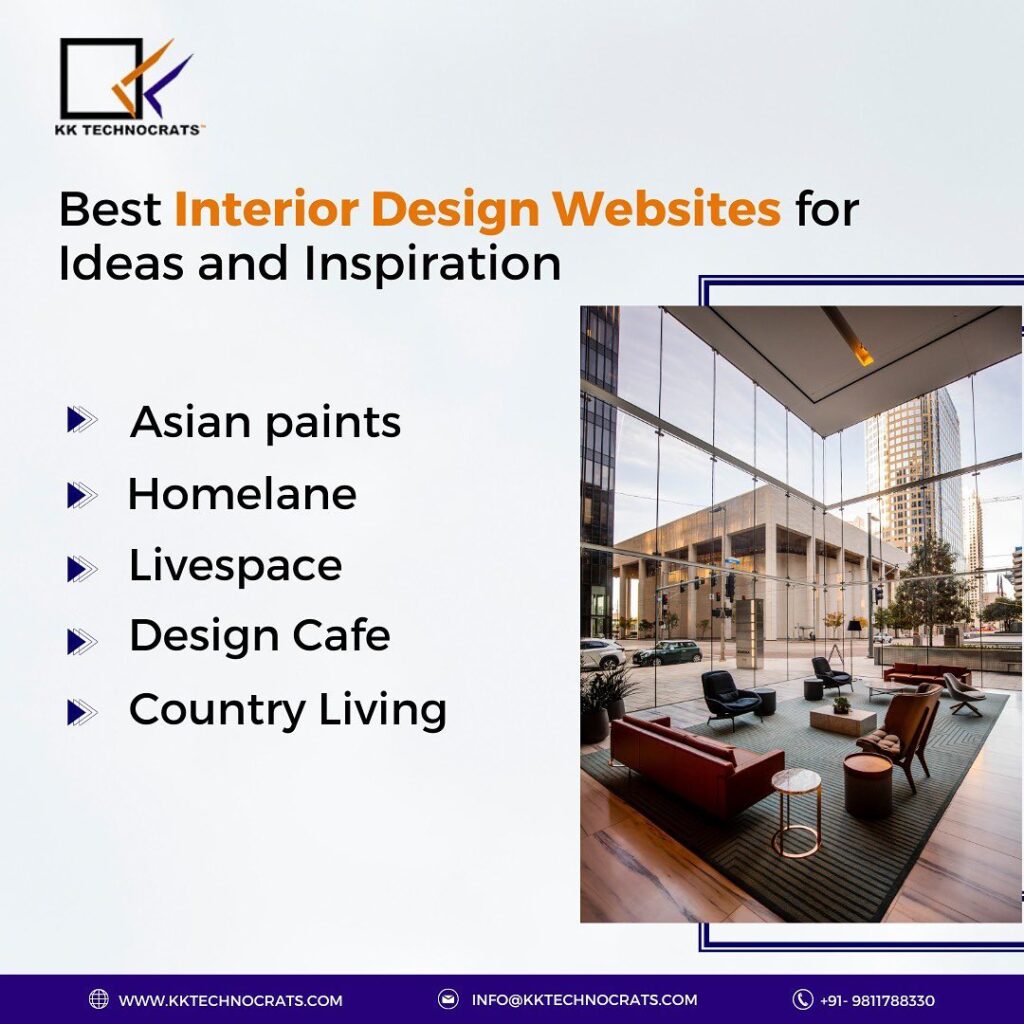 KK TECHNOCRATS™

Best Interior Design Websites for Ideas and Inspiration

Asian paints
Homelane
Livespace
Design Cafe
Country Living

WWW.KKTECHNOCRATS.COM
INFO@KKTECHNOCRATS.COM
+91- 9811788330